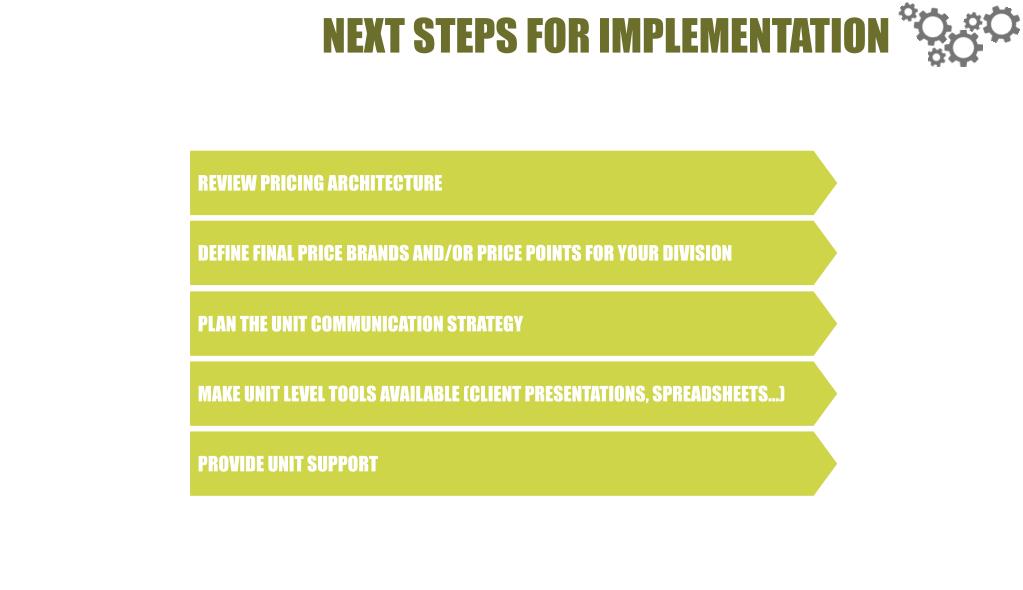 NEXT STEPS FOR IMPLEMENTATION

REVIEW PRICING ARCHITECTURE

DEFINE FINAL PRICE BRANDS AND/OR PRICE POINTS FOR YOUR DIVISION

PLAN THE UNIT COMMUNICATION STRATEGY

MAKE UNIT LEVEL TOOLS AVAILABLE (CLIENT PRESENTATIONS, SPREADSHEETS...)

PROVIDE UNIT SUPPORT